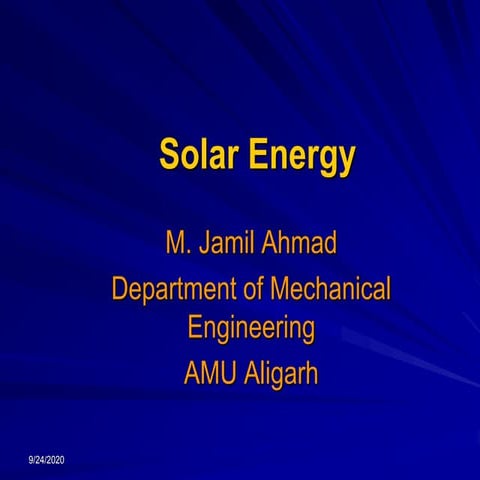 Solar Energy

M. Jamil Ahmad

Department of Mechanical Engineering

AMU Aligarh

9/24/2020